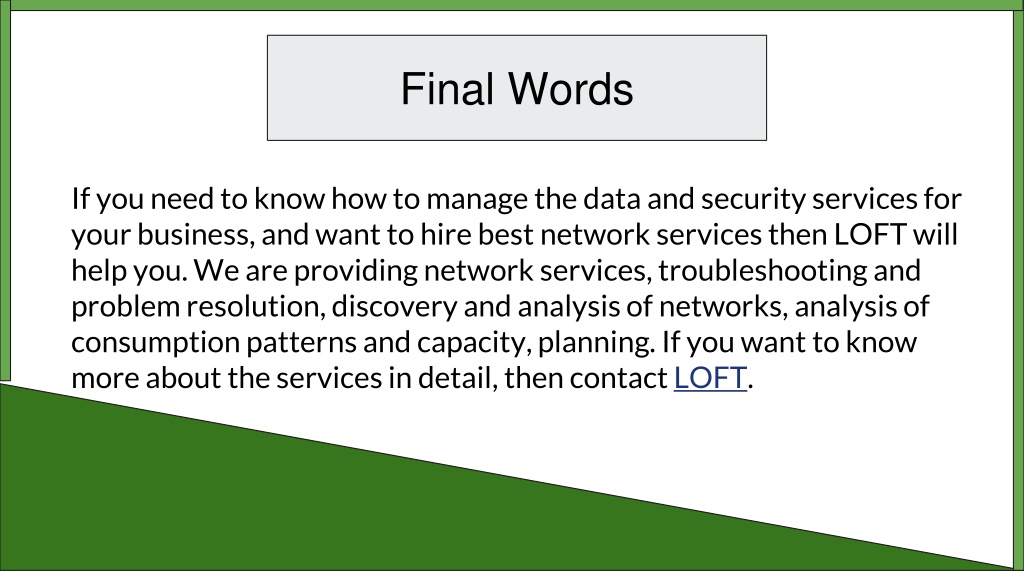 Final Words

If you need to know how to manage the data and security services for your business, and want to hire best network services then LOFT will help you. We are providing network services, troubleshooting and problem resolution, discovery and analysis of networks, analysis of consumption patterns and capacity, planning. If you want to know more about the services in detail, then contact LOFT.